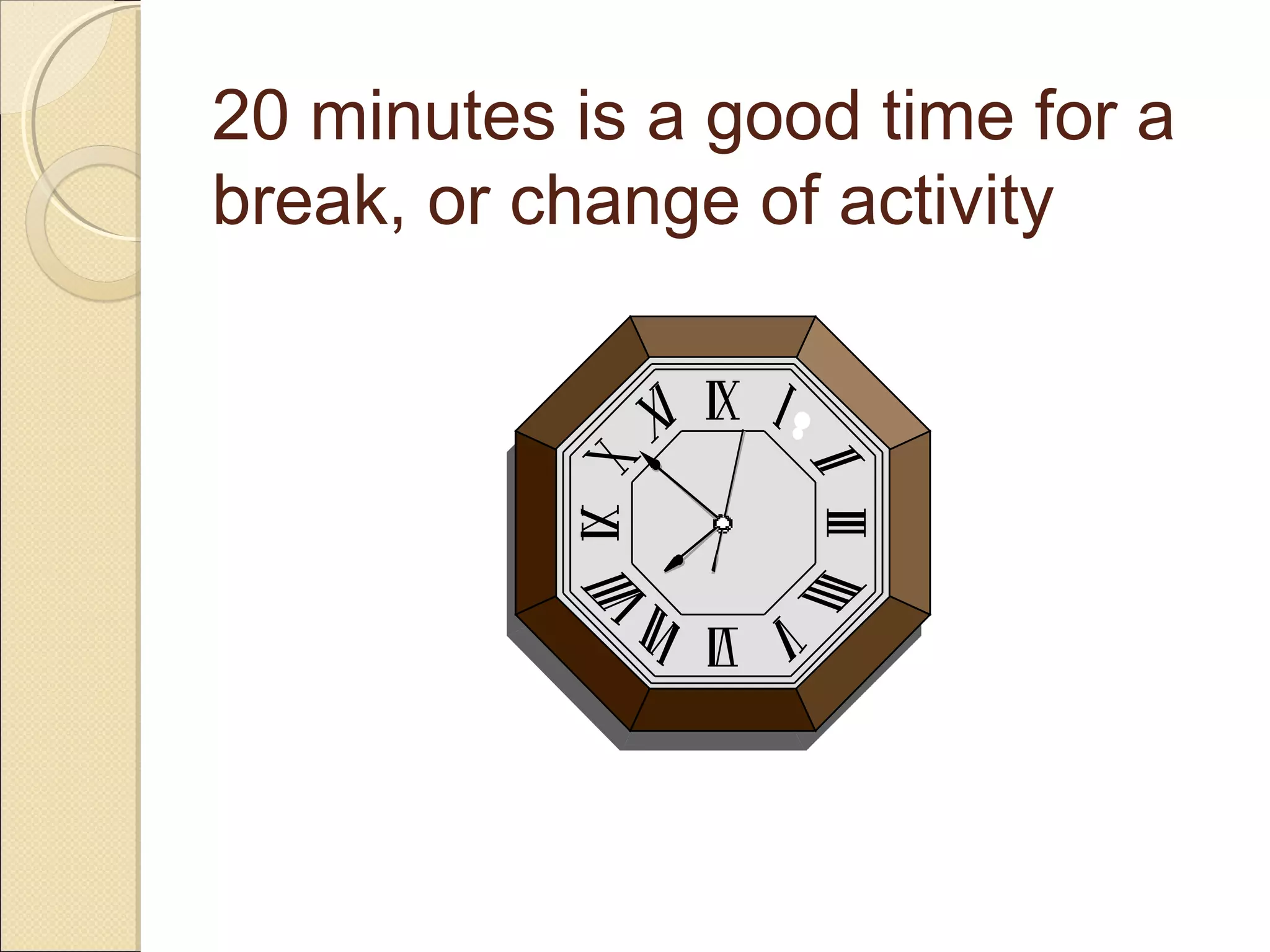 20 minutes is a good time for a break, or change of activity

XII
I
II
III
IIII
V
VI
VII
VIII
IX
X
XI